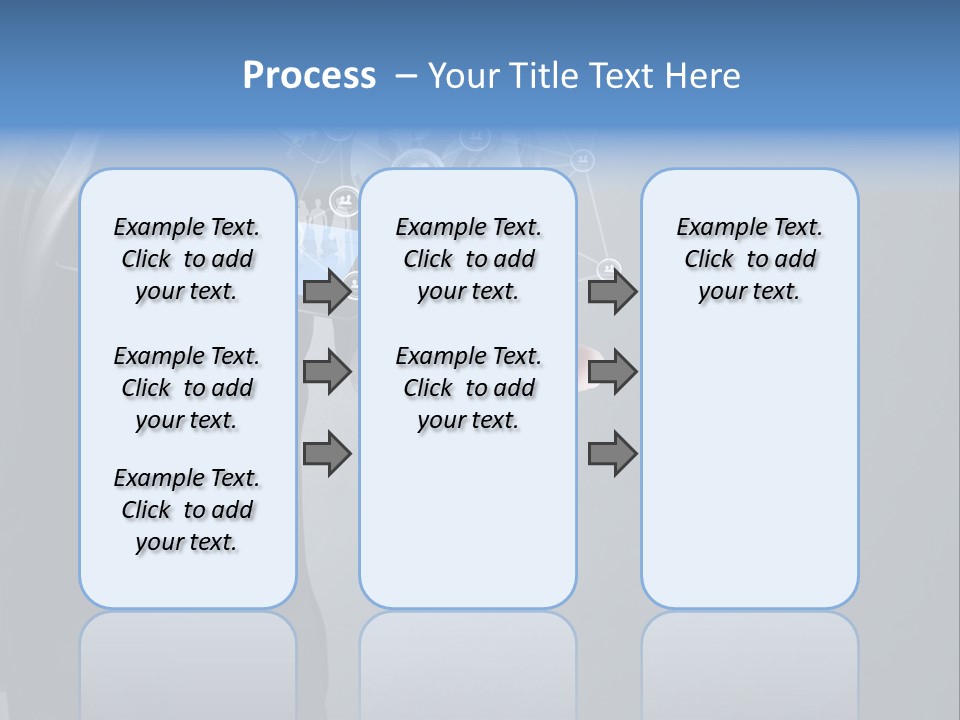 Process – Your Title Text Here

Example Text. Click to add your text.

Example Text. Click to add your text.

Example Text. Click to add your text.

Example Text. Click to add your text.

Example Text. Click to add your text.

Example Text. Click to add your text.